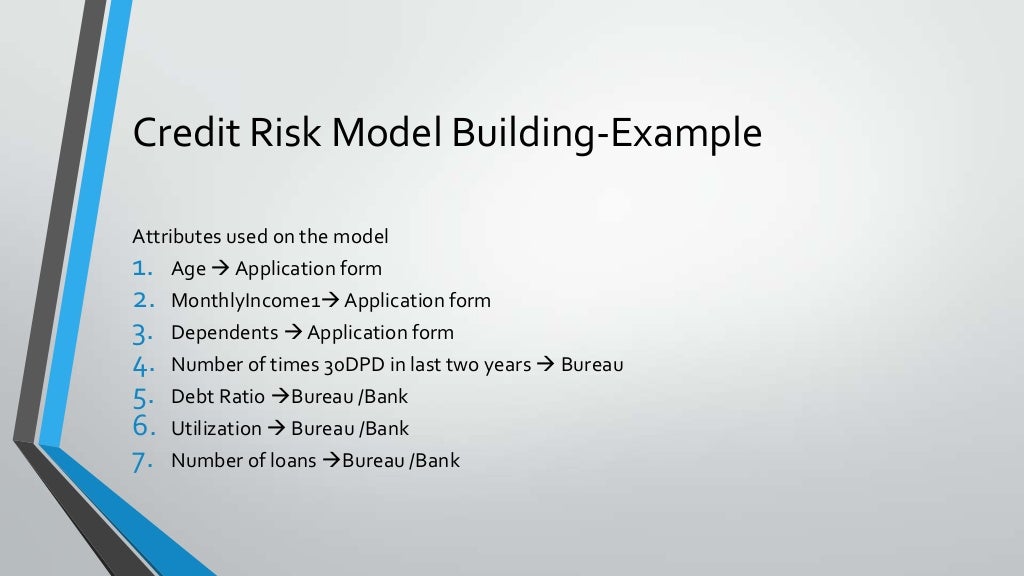 Credit Risk Model Building-Example

Attributes used on the model
1. Age → Application form
2. MonthlyIncome1→ Application form
3. Dependents → Application form
4. Number of times 30DPD in last two years → Bureau
5. Debt Ratio →Bureau /Bank
6. Utilization → Bureau /Bank
7. Number of loans →Bureau /Bank